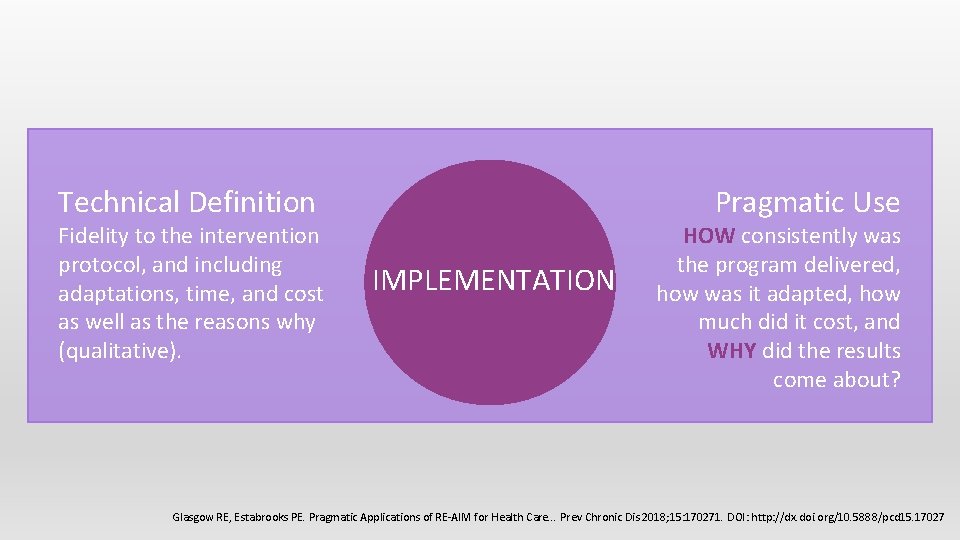 Technical Definition

Fidelity to the intervention protocol, and including adaptations, time, and cost as well as the reasons why (qualitative).

IMPLEMENTATION

Pragmatic Use

HOW consistently was the program delivered, how was it adapted, how much did it cost, and WHY did the results come about?

Glasgow RE, Estabrooks PE. Pragmatic Applications of RE-AIM for Health Care.. Prev Chronic Dis 2018;15:170271. DOI: http://dx.doi.org/10.5888/pcd15.17027